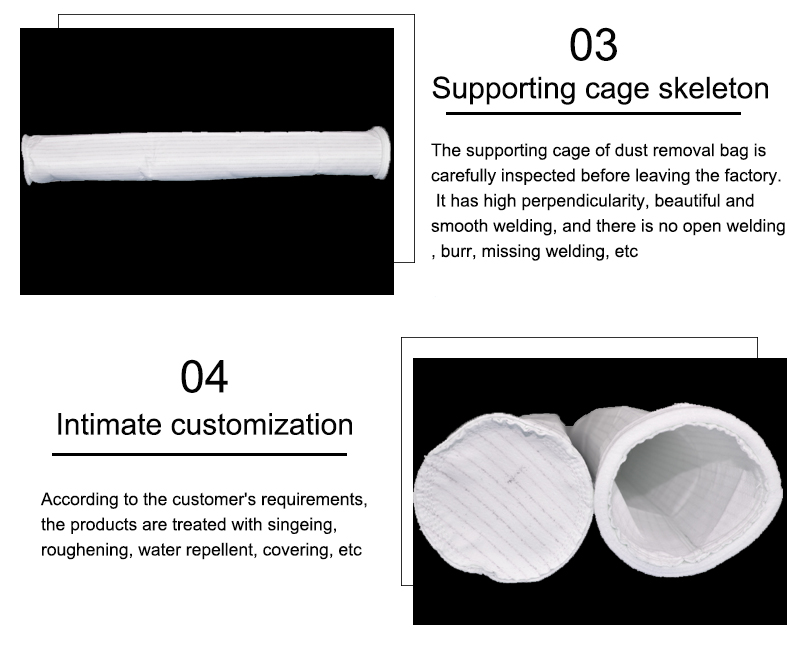 03

Supporting cage skeleton

The supporting cage of dust removal bag is carefully inspected before leaving the factory. It has high perpendicularity, beautiful and smooth welding, and there is no open welding , burr, missing welding, etc

04

Intimate customization

According to the customer's requirements, the products are treated with singeing, roughening, water repellent, covering, etc